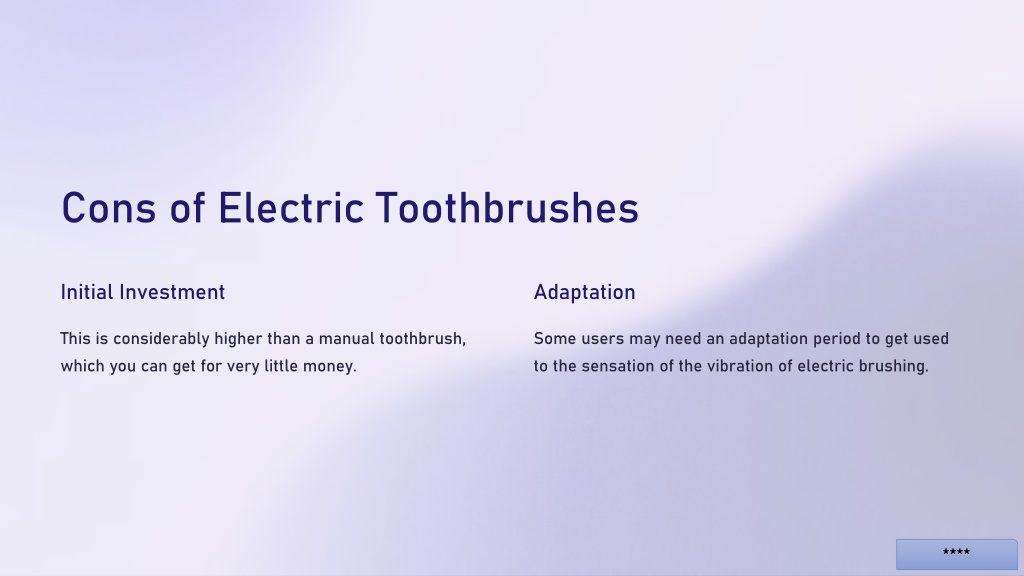 Cons of Electric Toothbrushes

Initial Investment

This is considerably higher than a manual toothbrush, which you can get for very little money.

Adaptation

Some users may need an adaptation period to get used to the sensation of the vibration of electric brushing.

****